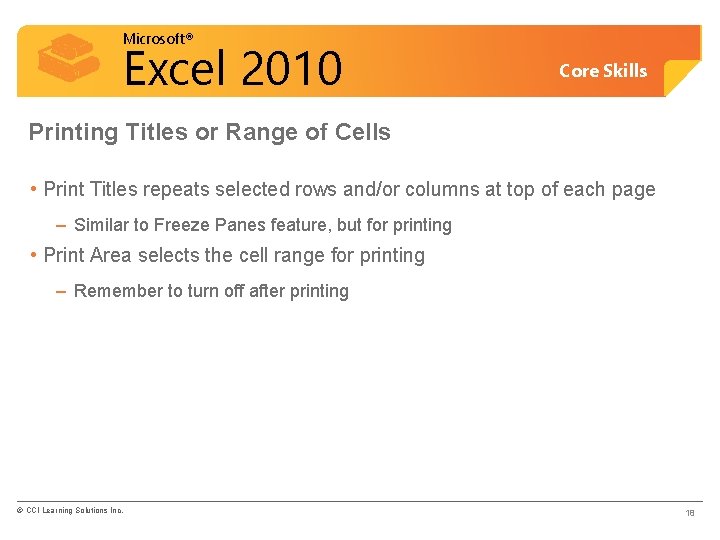 Microsoft®
Excel 2010

Core Skills

Printing Titles or Range of Cells

• Print Titles repeats selected rows and/or columns at top of each page

– Similar to Freeze Panes feature, but for printing

• Print Area selects the cell range for printing

– Remember to turn off after printing

© CCI Learning Solutions Inc.

18